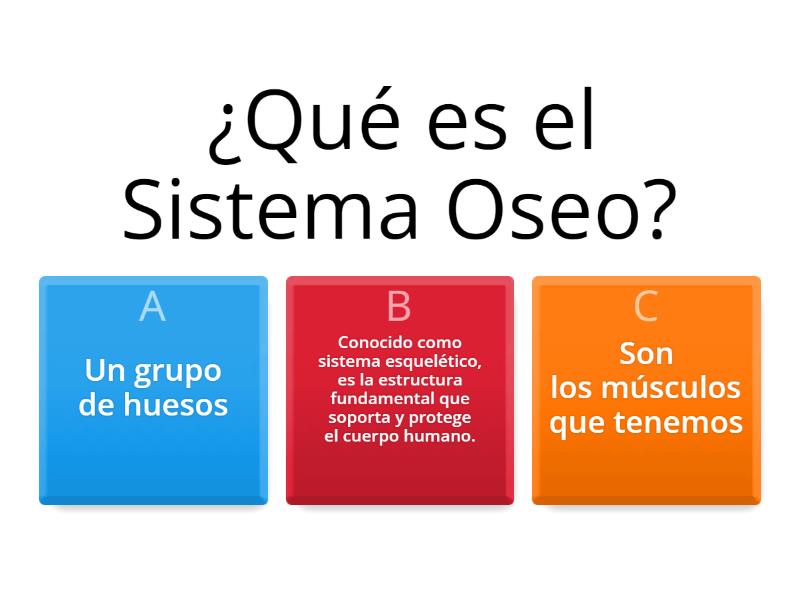 ¿Qué es el Sistema Oseo?

A

Un grupo de huesos

B

Conocido como sistema esquelético, es la estructura fundamental que soporta y protege el cuerpo humano.

C

Son los músculos que tenemos